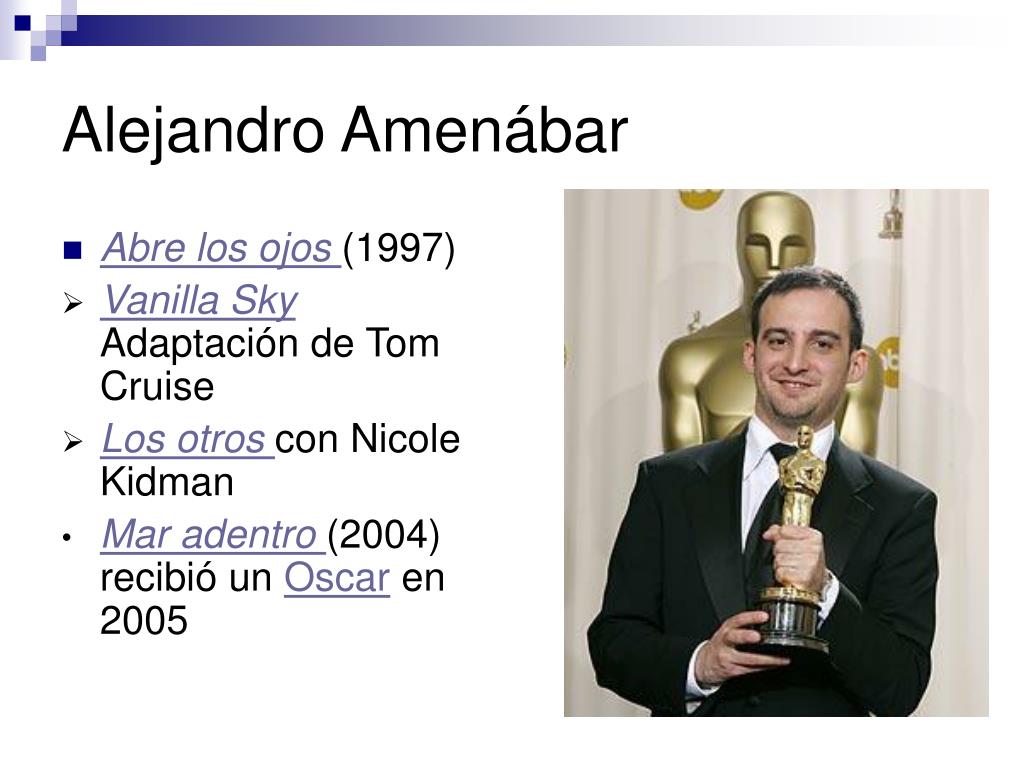 Alejandro Amenábar

Abre los ojos (1997)

Vanilla Sky Adaptación de Tom Cruise

Los otros con Nicole Kidman

Mar adentro (2004) recibió un Oscar en 2005